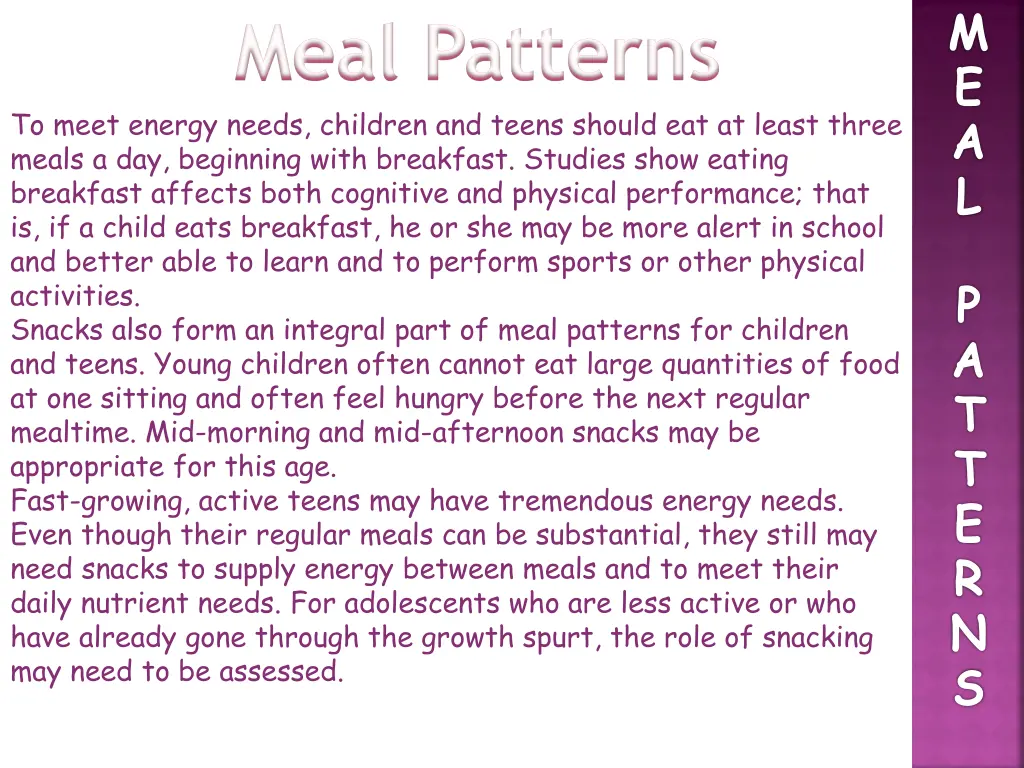 Meal Patterns

To meet energy needs, children and teens should eat at least three meals a day, beginning with breakfast. Studies show eating breakfast affects both cognitive and physical performance; that is, if a child eats breakfast, he or she may be more alert in school and better able to learn and to perform sports or other physical activities.
Snacks also form an integral part of meal patterns for children and teens. Young children often cannot eat large quantities of food at one sitting and often feel hungry before the next regular mealtime. Mid-morning and mid-afternoon snacks may be appropriate for this age.
Fast-growing, active teens may have tremendous energy needs. Even though their regular meals can be substantial, they still may need snacks to supply energy between meals and to meet their daily nutrient needs. For adolescents who are less active or who have already gone through the growth spurt, the role of snacking may need to be assessed.

MEAL PATTERNS